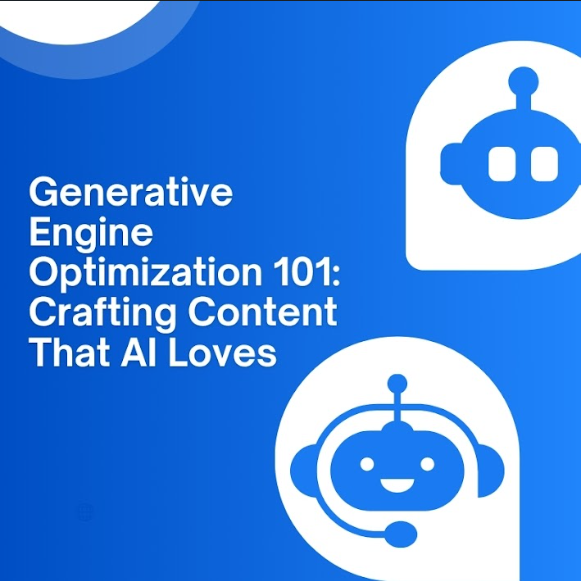 Generative Engine Optimization 101: Crafting Content That AI Loves